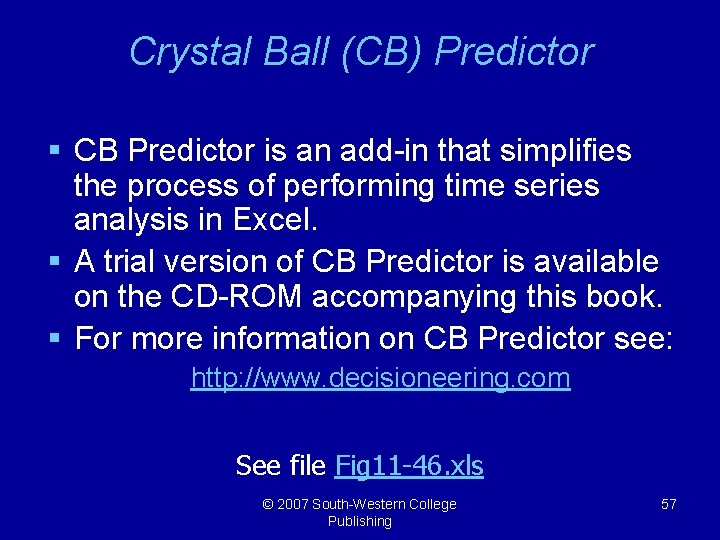 Crystal Ball (CB) Predictor

▪ CB Predictor is an add-in that simplifies the process of performing time series analysis in Excel.
▪ A trial version of CB Predictor is available on the CD-ROM accompanying this book.
▪ For more information on CB Predictor see:

http://www.decisioneering.com

See file Fig11-46.xls

© 2007 South-Western College Publishing

57